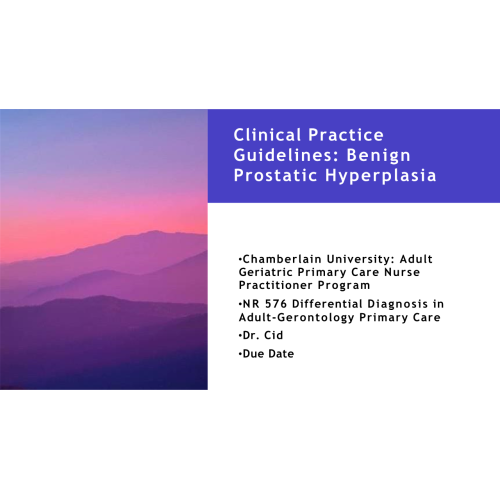 Clinical Practice Guidelines: Benign Prostatic Hyperplasia

•Chamberlain University: Adult Geriatric Primary Care Nurse Practitioner Program

•NR 576 Differential Diagnosis in Adult-Gerontology Primary Care

•Dr. Cid

•Due Date